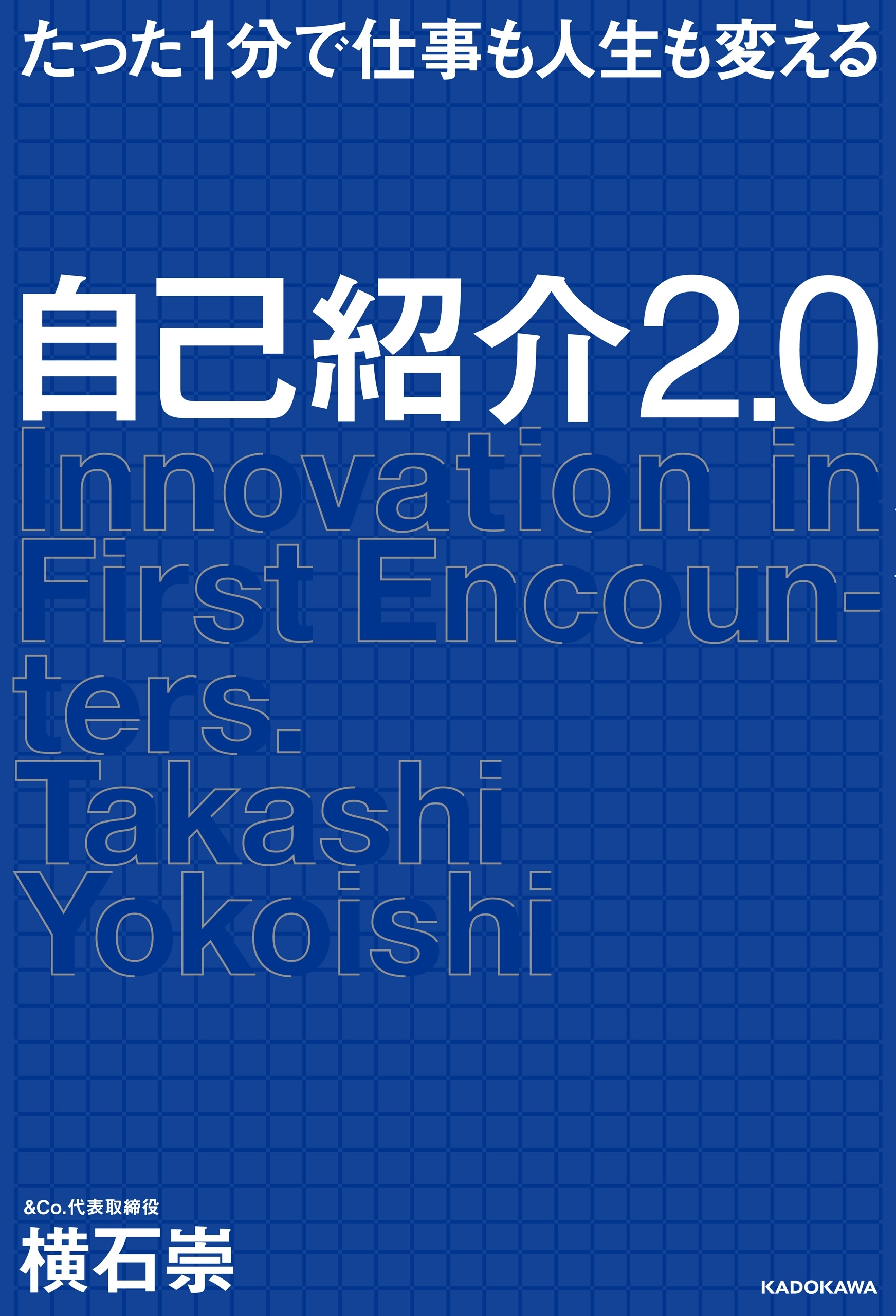 たった1分で仕事も人生も変える

自己紹介2.0

Innovation in First Encounters.

Takashi Yokoishi

&Co.代表取締役

横石崇

KADOKAWA